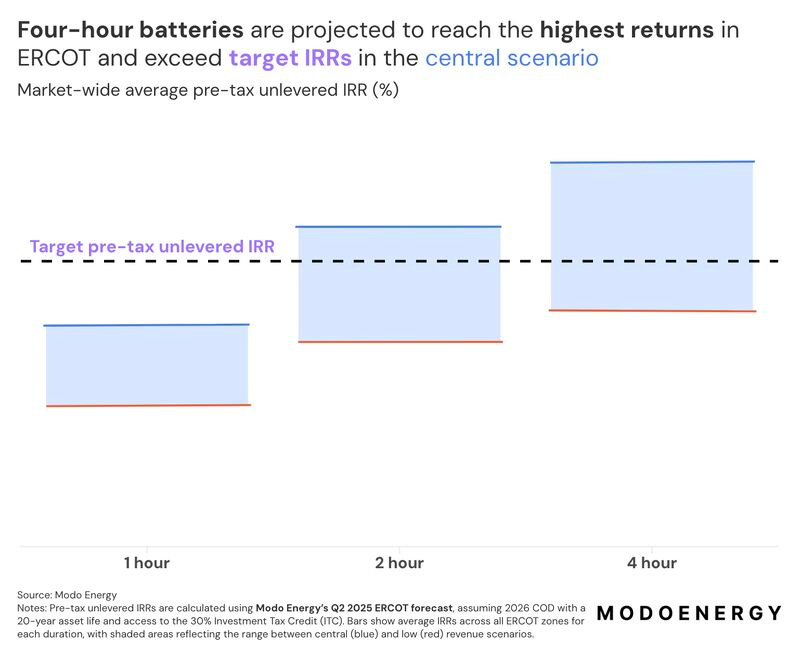 Four-hour batteries are projected to reach the highest returns in ERCOT and exceed target IRRs in the central scenario

Market-wide average pre-tax unlevered IRR (%)

Target pre-tax unlevered IRR

1 hour

2 hour

4 hour

Source: Modo Energy
Notes: Pre-tax unlevered IRRs are calculated using Modo Energy's Q2 2025 ERCOT forecast, assuming 2026 COD with a 20-year asset life and access to the 30% Investment Tax Credit (ITC). Bars show average IRRs across all ERCOT zones for each duration, with shaded areas reflecting the range between central (blue) and low (red) revenue scenarios.

MODOENERGY